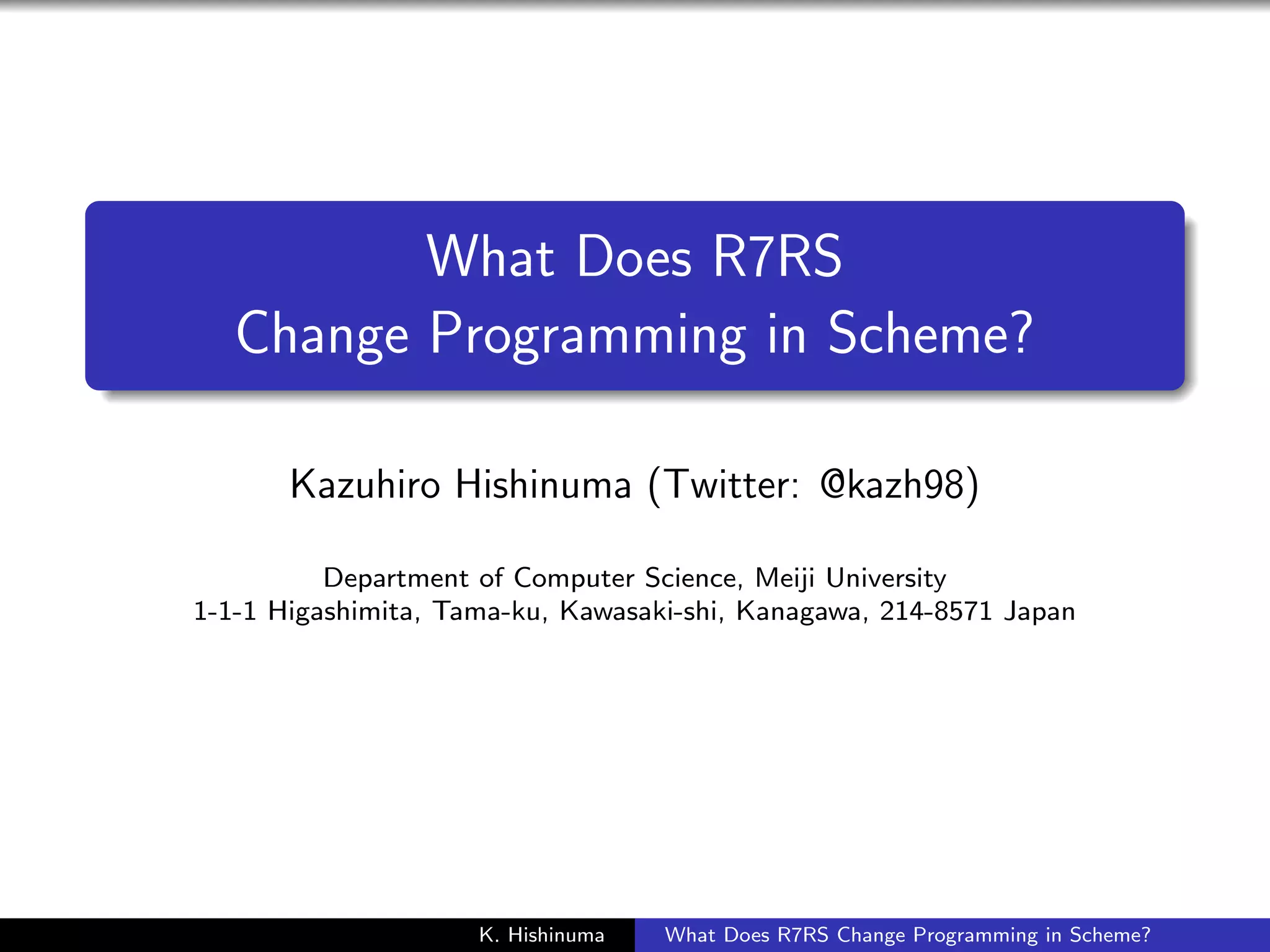 What Does R7RS Change Programming in Scheme?

Kazuhiro Hishinuma (Twitter: @kazh98)

Department of Computer Science, Meiji University
1-1-1 Higashimita, Tama-ku, Kawasaki-shi, Kanagawa, 214-8571 Japan

K. Hishinuma What Does R7RS Change Programming in Scheme?